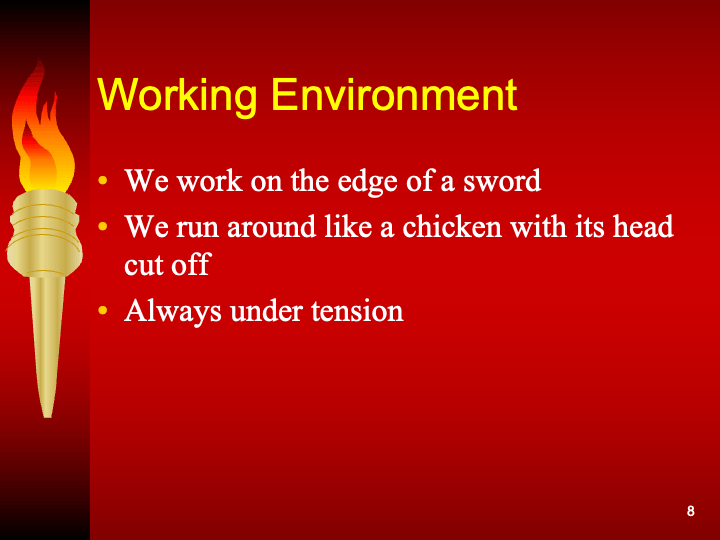 Working Environment

• We work on the edge of a sword
• We run around like a chicken with its head cut off
• Always under tension

8